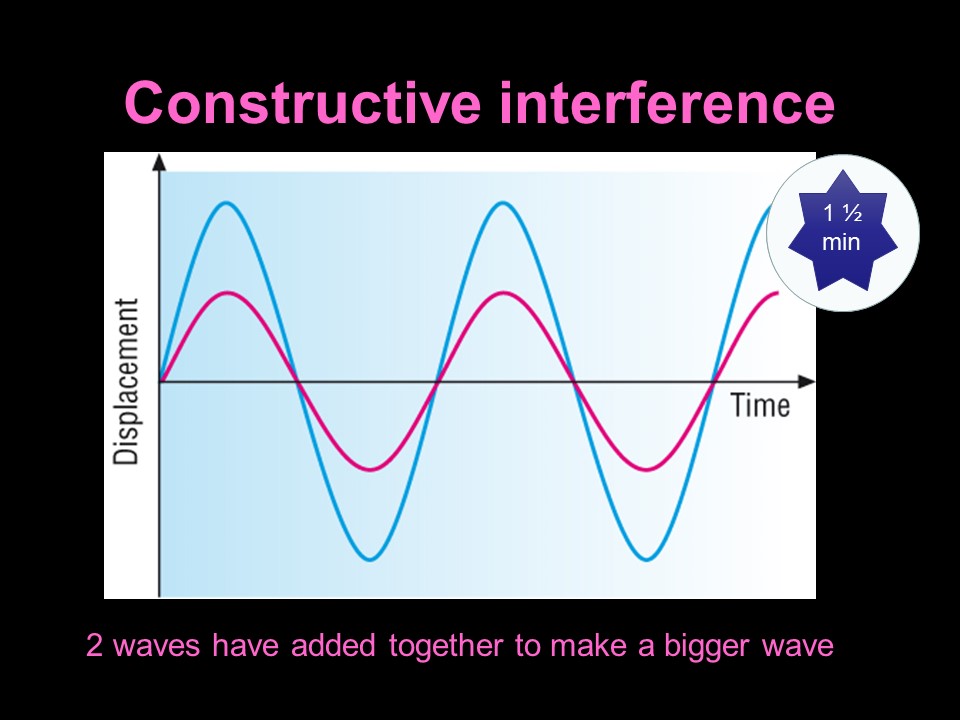 Constructive interference

1 ½ min

Displacement

Time

2 waves have added together to make a bigger wave